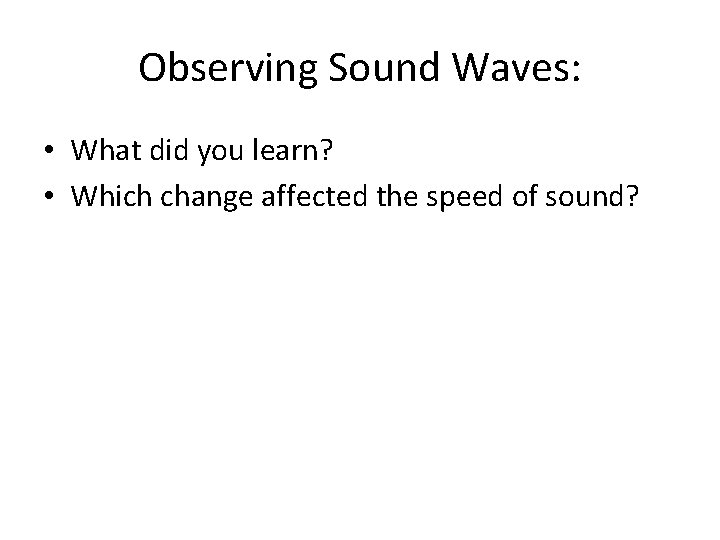 Observing Sound Waves:

• What did you learn?
• Which change affected the speed of sound?